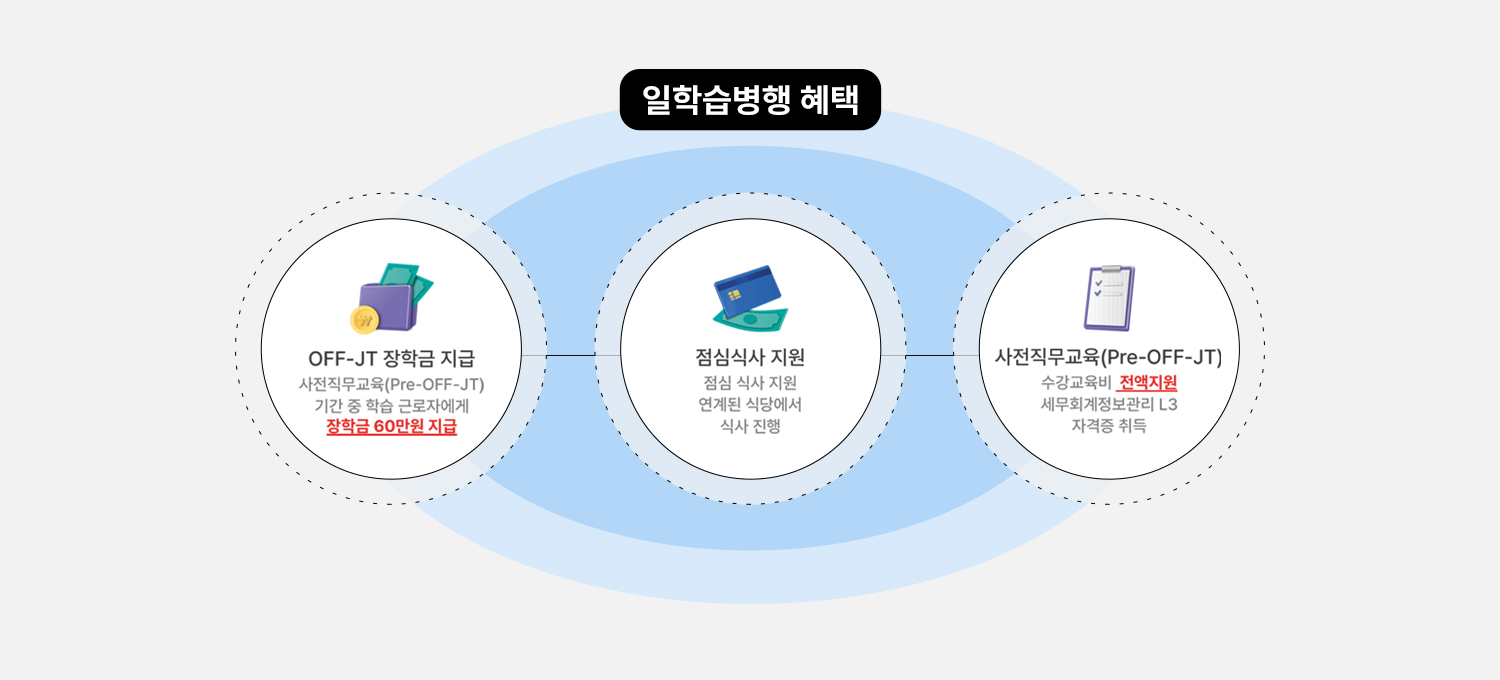 일학습병행 혜택

OFF-JT 장학금 지급

사전직무교육(Pre-OFF-JT) 기간 중 학습 근로자에게 장학금 60만원 지급

점심식사 지원

점심 식사 지원 연계된 식당에서 식사 진행

사전직무교육(Pre-OFF-JT)

수강교육비 전액지원 세무회계정보관리 L3 자격증 취득